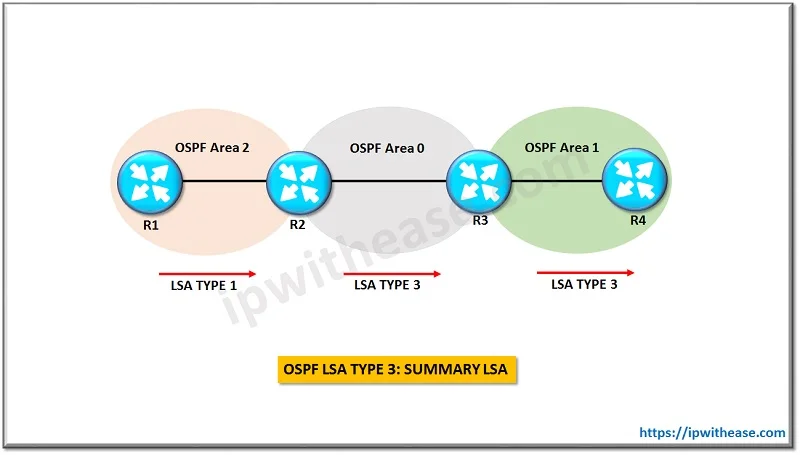 OSPF Area 2

OSPF Area 0

OSPF Area 1

R1

R2

R3

R4

LSA TYPE 1

LSA TYPE 3

LSA TYPE 3

ipwithease.com

OSPF LSA TYPE 3: SUMMARY LSA

https://ipwithease.com